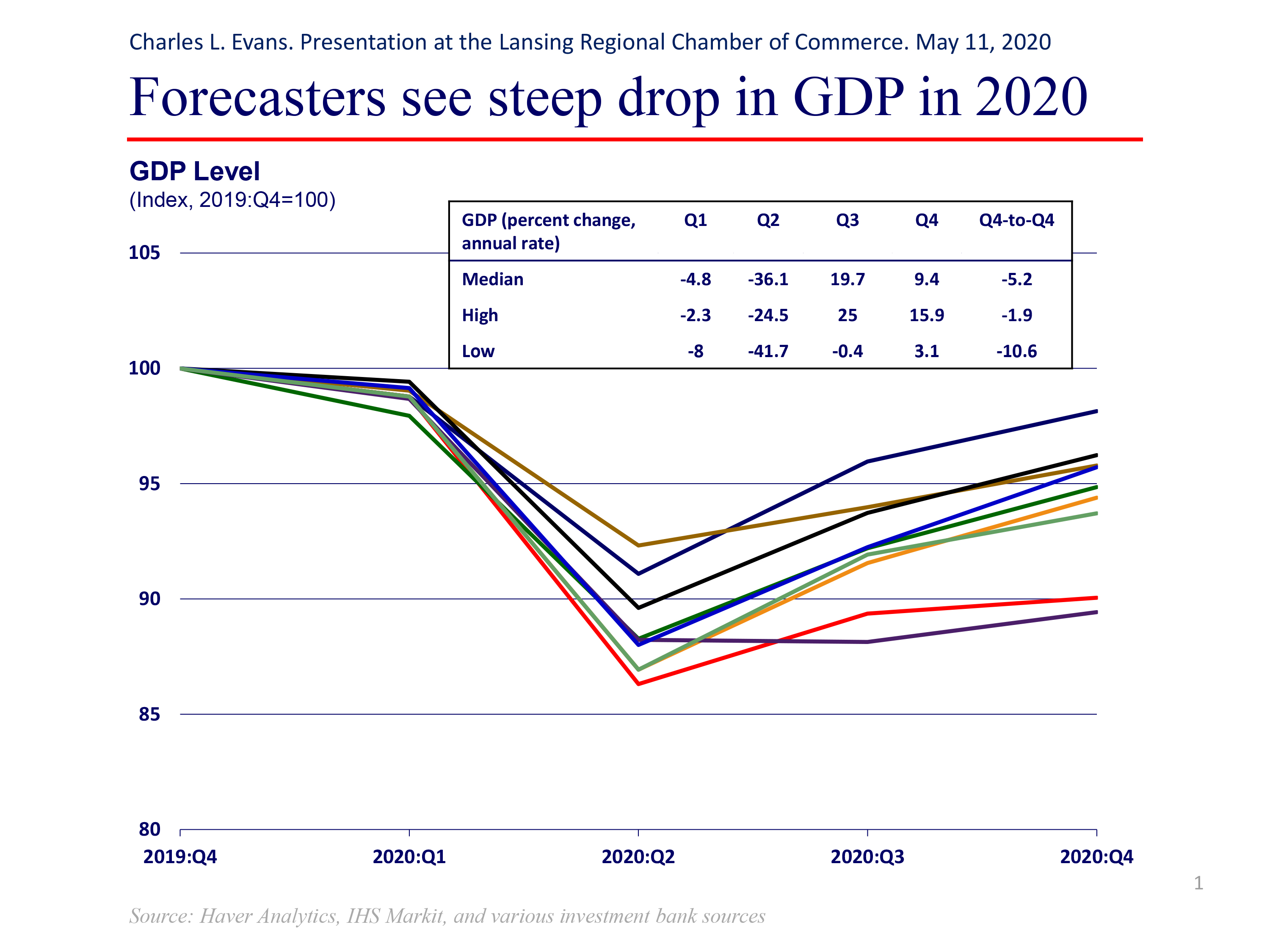 Charles L. Evans. Presentation at the Lansing Regional Chamber of Commerce. May 11, 2020

Forecasters see steep drop in GDP in 2020

GDP Level
(Index, 2019:Q4=100)

| GDP (percent change, annual rate) | Q1 | Q2 | Q3 | Q4 | Q4-to-Q4 |
|---|---|---|---|---|---|
| Median | -4.8 | -36.1 | 19.7 | 9.4 | -5.2 |
| High | -2.3 | -24.5 | 25 | 15.9 | -1.9 |
| Low | -8 | -41.7 | -0.4 | 3.1 | -10.6 |

105
100
95
90
85
80

2019:Q4
2020:Q1
2020:Q2
2020:Q3
2020:Q4

1

Source: Haver Analytics, IHS Markit, and various investment bank sources